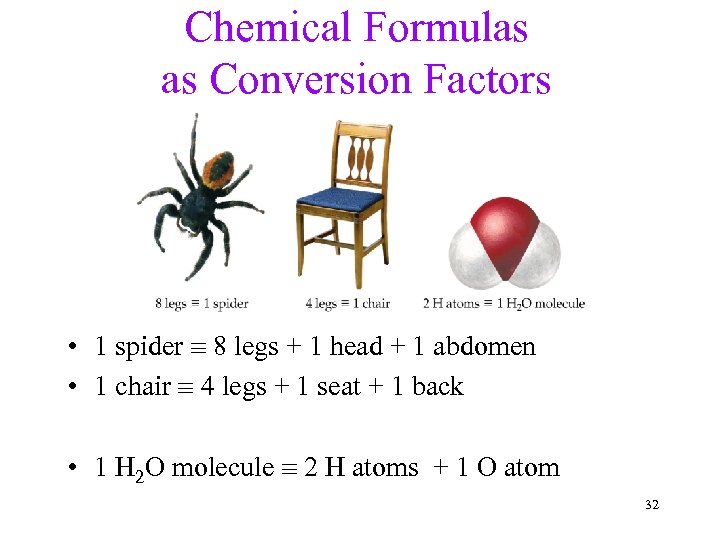 Chemical Formulas as Conversion Factors

8 legs ≡ 1 spider

4 legs ≡ 1 chair

2 H atoms ≡ 1 $H_2O$ molecule

• 1 spider ≡ 8 legs + 1 head + 1 abdomen
• 1 chair ≡ 4 legs + 1 seat + 1 back

• 1 $H_2O$ molecule ≡ 2 H atoms + 1 O atom

32